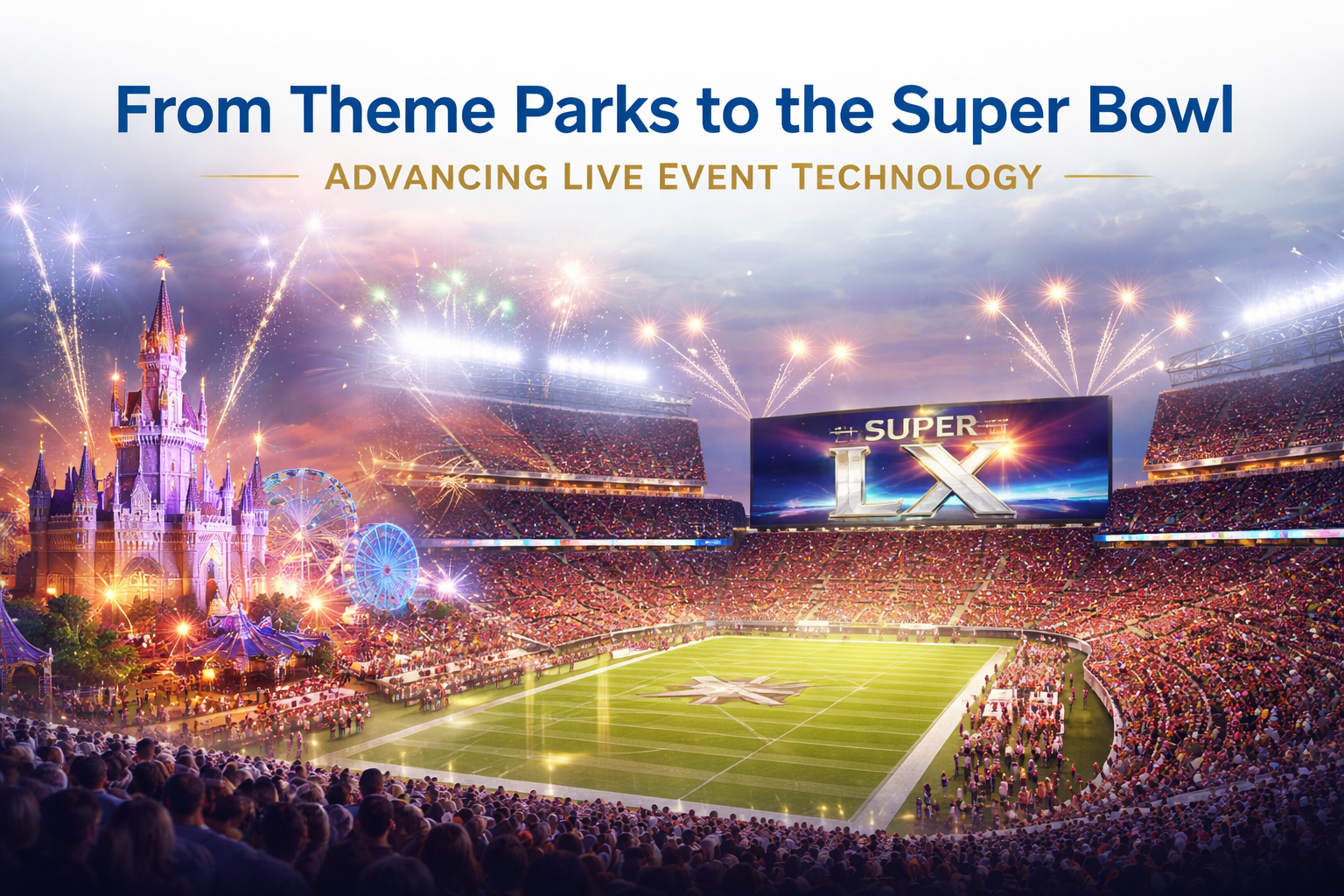 From Theme Parks to the Super Bowl

ADVANCING LIVE EVENT TECHNOLOGY

SUPER
LX